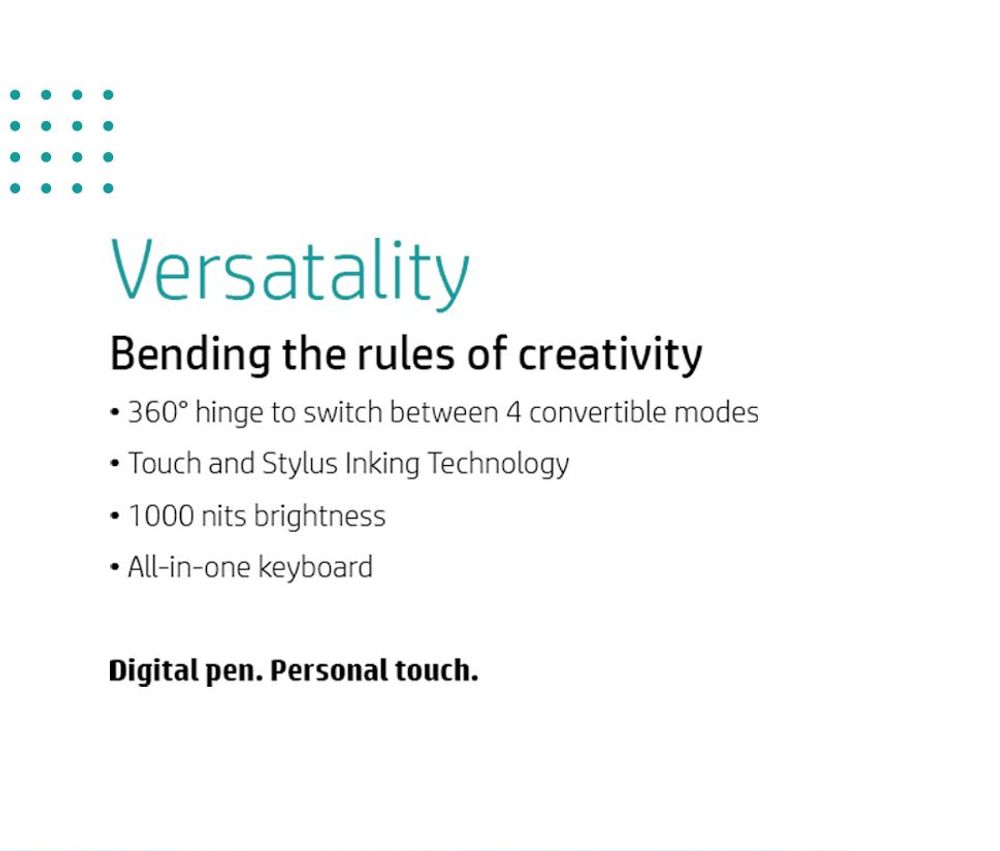 Versatality

Bending the rules of creativity

• 360° hinge to switch between 4 convertible modes

• Touch and Stylus Inking Technology

• 1000 nits brightness

• All-in-one keyboard

Digital pen. Personal touch.